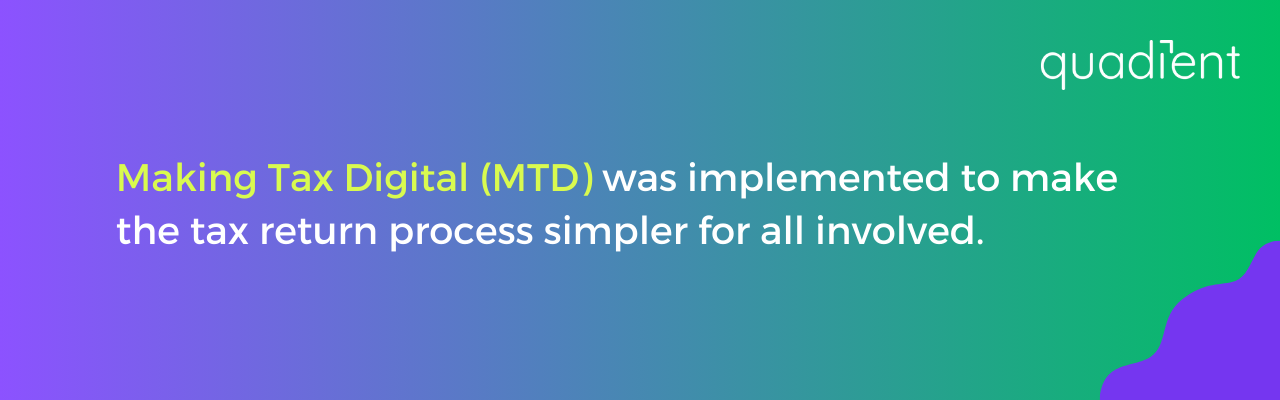 quadient

Making Tax Digital (MTD) was implemented to make the tax return process simpler for all involved.